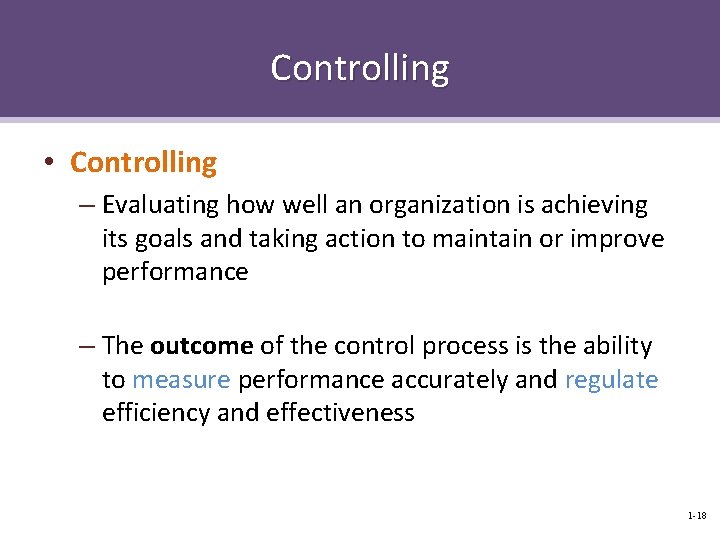 Controlling

• Controlling

– Evaluating how well an organization is achieving its goals and taking action to maintain or improve performance

– The outcome of the control process is the ability to measure performance accurately and regulate efficiency and effectiveness

1-18